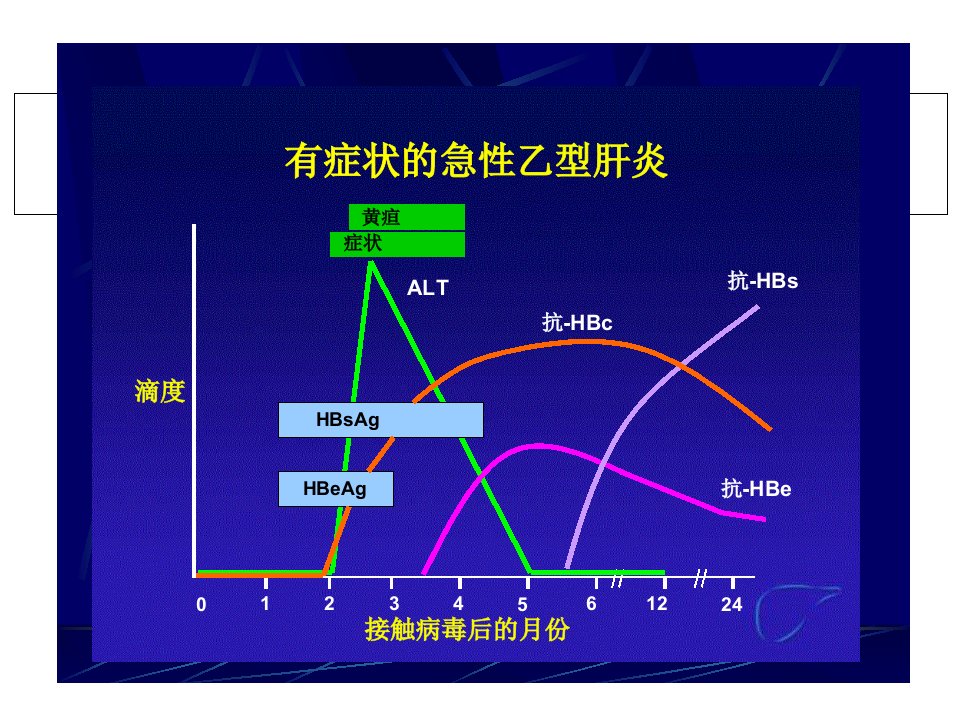 有症状的急性乙型肝炎

黄疸
症状
ALT
抗-HBs
抗-HBc
滴度
HBsAg
HBeAg
抗-HBe
0 1 2 3 4 5 6 12 24
接触病毒后的月份